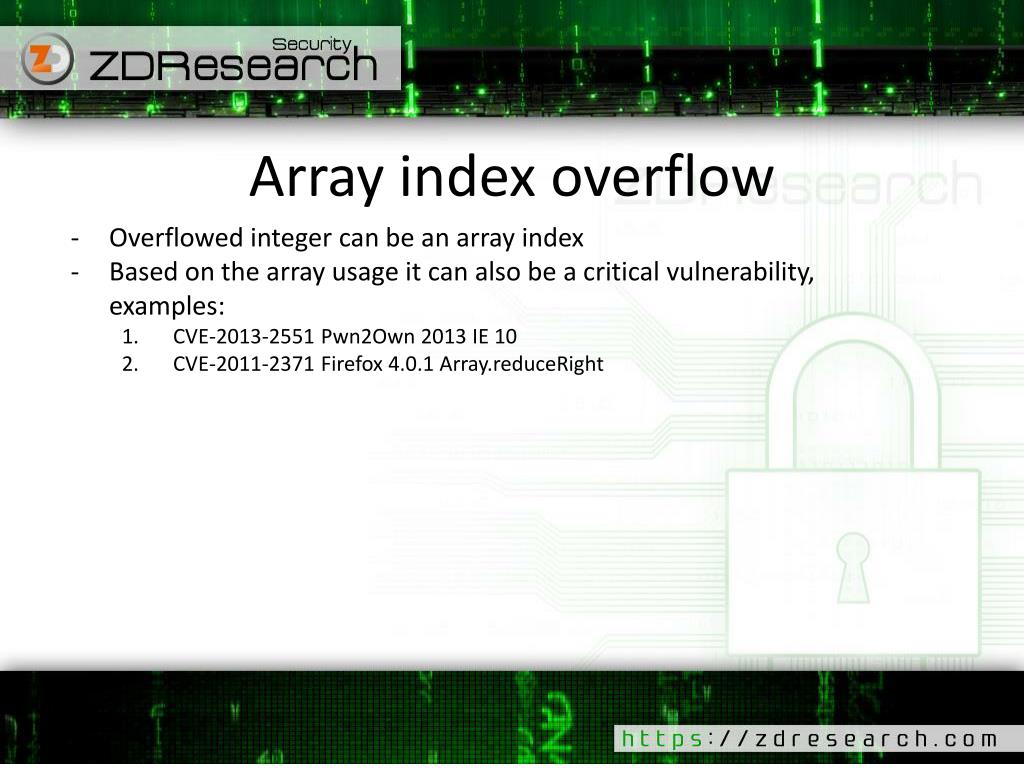 Security
ZDResearch

Array index overflow

- Overflowed integer can be an array index
- Based on the array usage it can also be a critical vulnerability, examples:
1. CVE-2013-2551 Pwn2Own 2013 IE 10
2. CVE-2011-2371 Firefox 4.0.1 Array.reduceRight

https://zdresearch.com